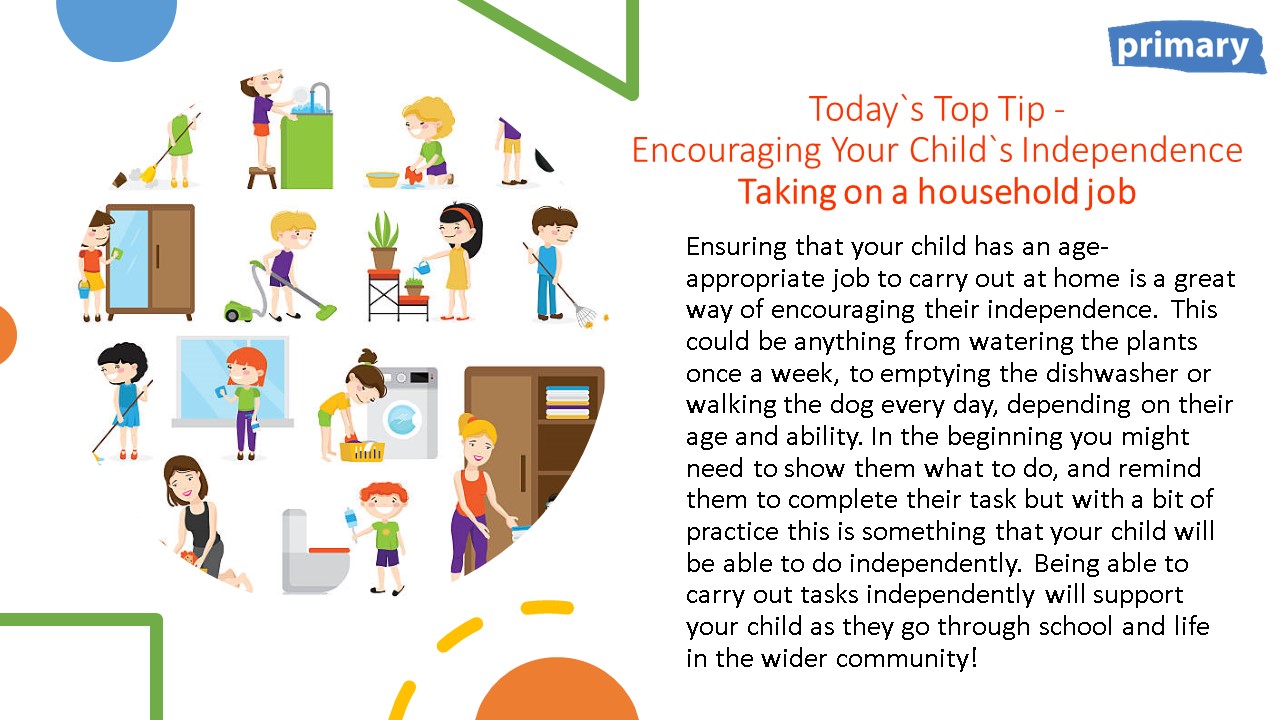 primary

Today`s Top Tip -
Encouraging Your Child`s Independence
Taking on a household job

Ensuring that your child has an age-appropriate job to carry out at home is a great way of encouraging their independence. This could be anything from watering the plants once a week, to emptying the dishwasher or walking the dog every day, depending on their age and ability. In the beginning you might need to show them what to do, and remind them to complete their task but with a bit of practice this is something that your child will be able to do independently. Being able to carry out tasks independently will support your child as they go through school and life in the wider community!